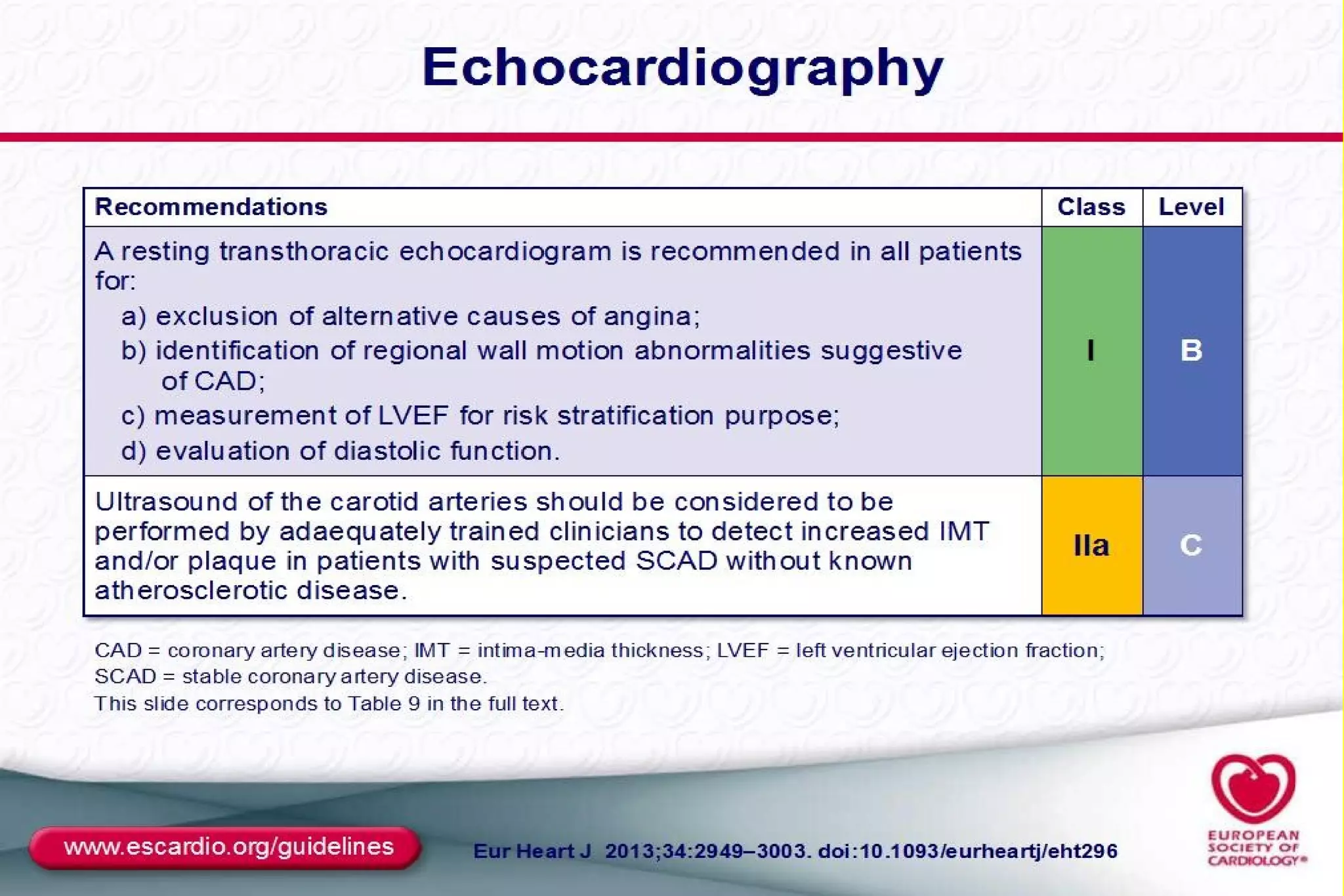 Echocardiography

| Recommendations | Class | Level |
|---|---|---|
| A resting transthoracic echocardiogram is recommended in all patients for: a) exclusion of alternative causes of angina; b) identification of regional wall motion abnormalities suggestive of CAD; c) measurement of LVEF for risk stratification purpose; d) evaluation of diastolic function. | I | B |
| Ultrasound of the carotid arteries should be considered to be performed by adaequately trained clinicians to detect increased IMT and/or plaque in patients with suspected SCAD without known atherosclerotic disease. | IIa | C |

CAD = coronary artery disease; IMT = intima-media thickness; LVEF = left ventricular ejection fraction; SCAD = stable coronary artery disease.
This slide corresponds to Table 9 in the full text.

www.escardio.org/guidelines

Eur Heart J 2013;34:2949–3003. doi:10.1093/eurheartj/eht296

EUROPEAN SOCIETY OF CARDIOLOGY®